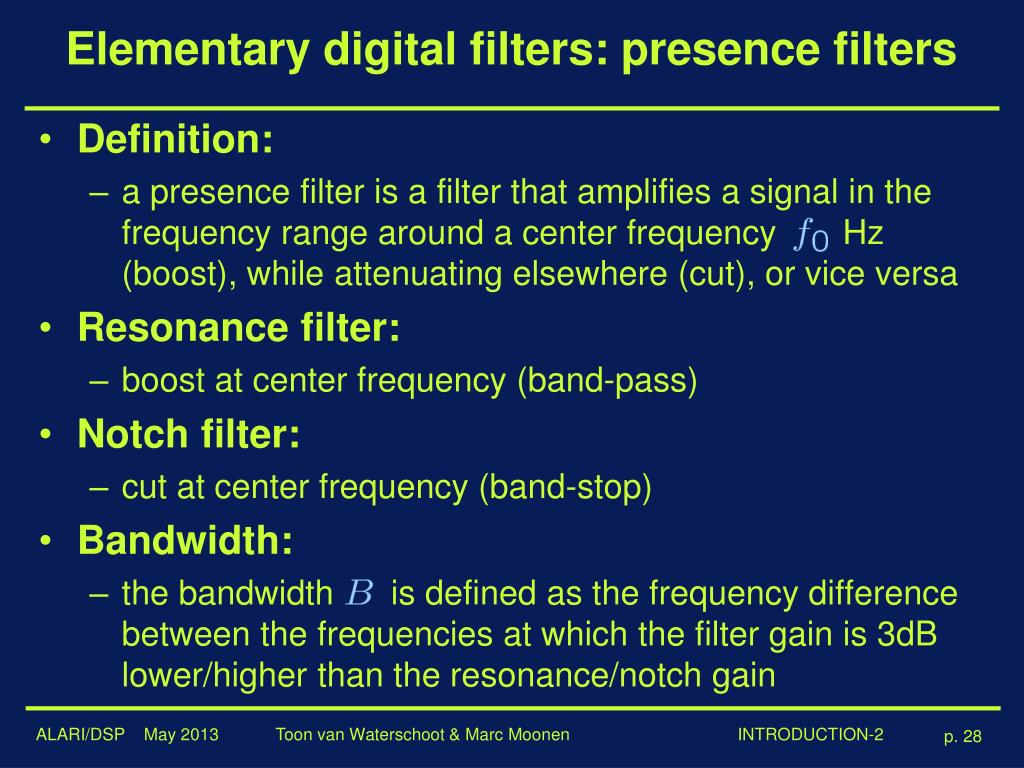 Elementary digital filters: presence filters

• Definition:
– a presence filter is a filter that amplifies a signal in the frequency range around a center frequency $f_0$ Hz (boost), while attenuating elsewhere (cut), or vice versa

• Resonance filter:
– boost at center frequency (band-pass)

• Notch filter:
– cut at center frequency (band-stop)

• Bandwidth:
– the bandwidth $B$ is defined as the frequency difference between the frequencies at which the filter gain is 3dB lower/higher than the resonance/notch gain

ALARI/DSP May 2013 Toon van Waterschoot & Marc Moonen INTRODUCTION-2 p. 28